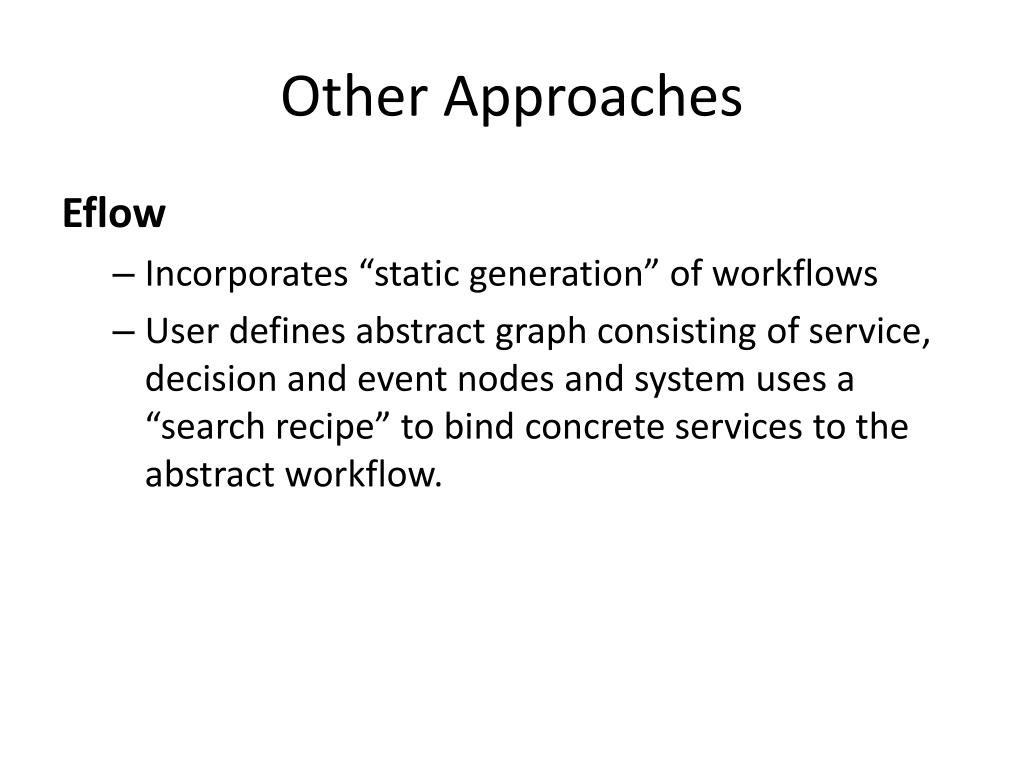 Other Approaches

Eflow

– Incorporates “static generation” of workflows

– User defines abstract graph consisting of service, decision and event nodes and system uses a “search recipe” to bind concrete services to the abstract workflow.